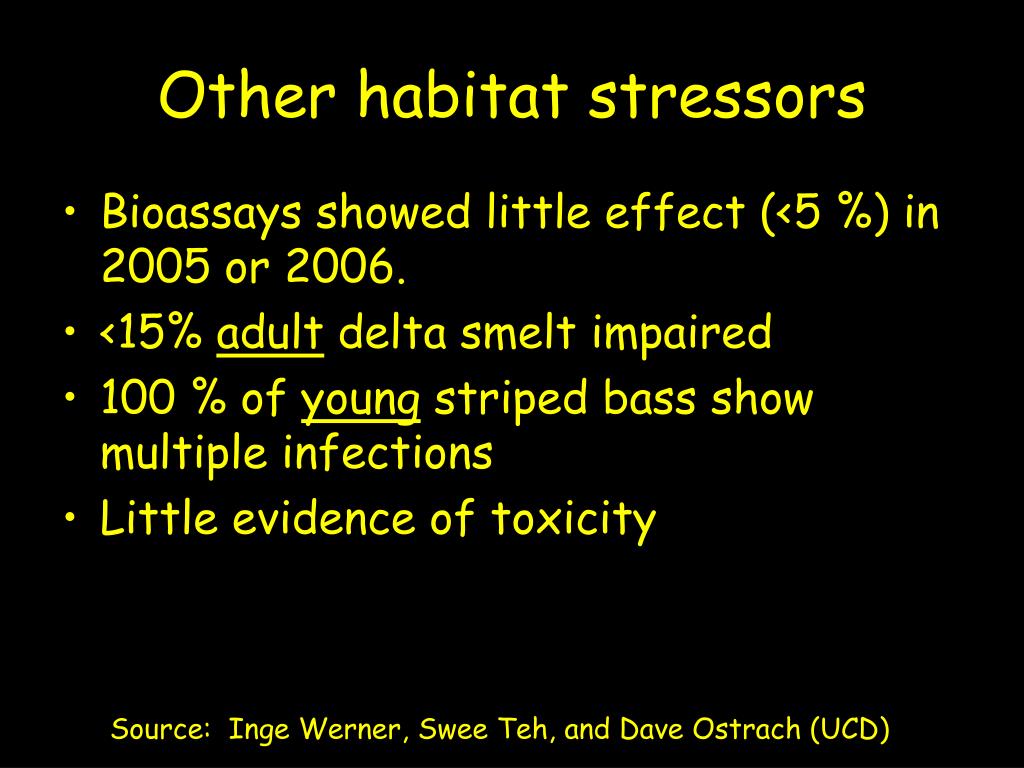 Other habitat stressors

• Bioassays showed little effect (<5 %) in 2005 or 2006.
• <15% adult delta smelt impaired
• 100 % of young striped bass show multiple infections
• Little evidence of toxicity

Source: Inge Werner, Swee Teh, and Dave Ostrach (UCD)